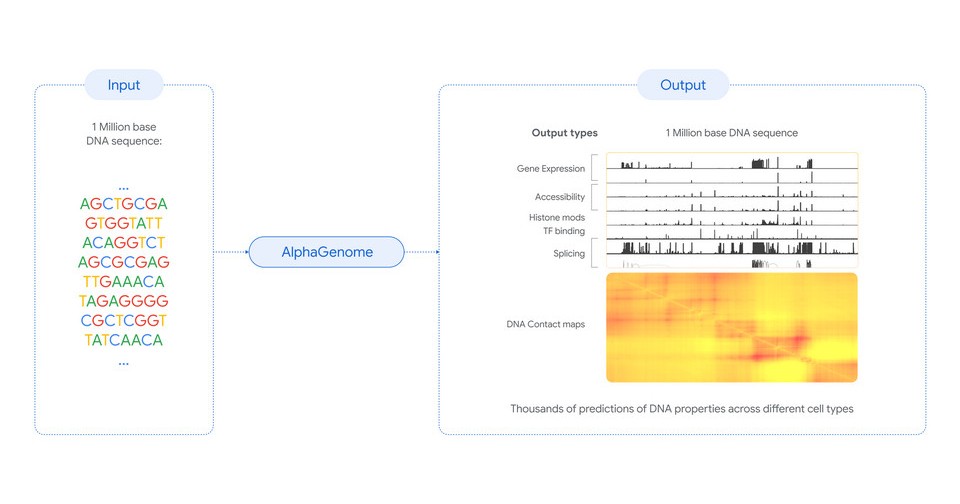 Input

1 Million base
DNA sequence:

...
AGCTGCGA
GTGGTATT
ACAGGTCT
AGCGCGAG
TTGAAACA
TAGAGGGG
CGCTCGGT
TATCAACA
...

AlphaGenome

Output

Output types

1 Million base DNA sequence

Gene Expression

Accessibility

Histone mods

TF binding

Splicing

DNA Contact maps

Thousands of predictions of DNA properties across different cell types